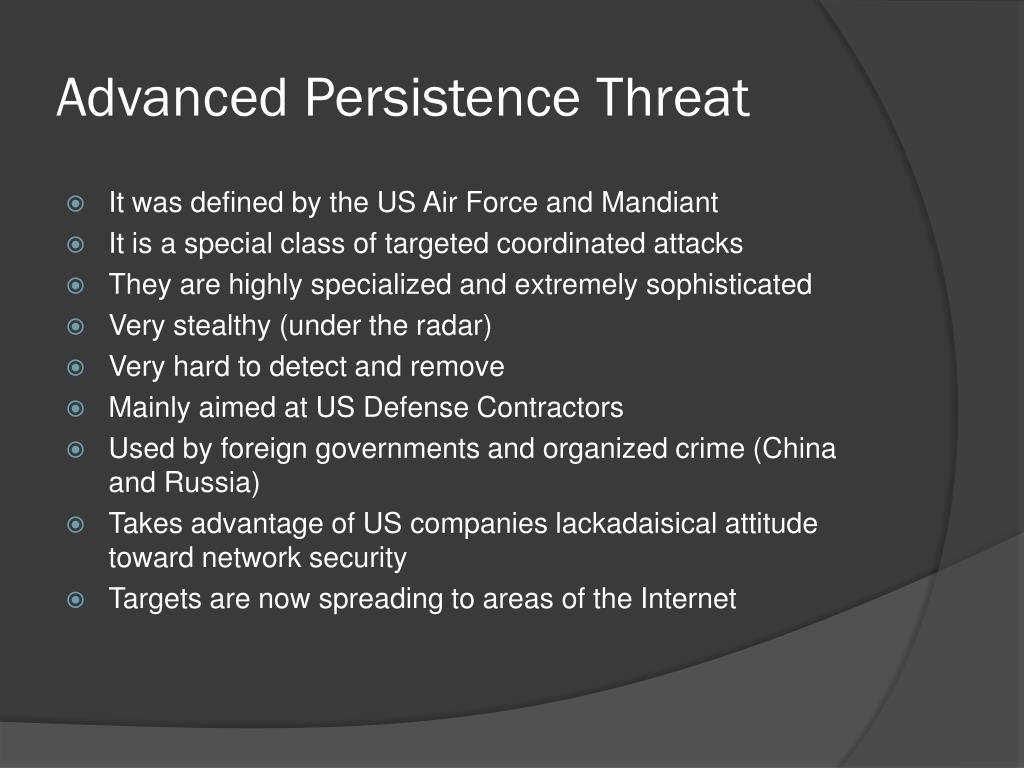 Advanced Persistence Threat

It was defined by the US Air Force and Mandiant
It is a special class of targeted coordinated attacks
They are highly specialized and extremely sophisticated
Very stealthy (under the radar)
Very hard to detect and remove
Mainly aimed at US Defense Contractors
Used by foreign governments and organized crime (China and Russia)
Takes advantage of US companies lackadaisical attitude toward network security
Targets are now spreading to areas of the Internet